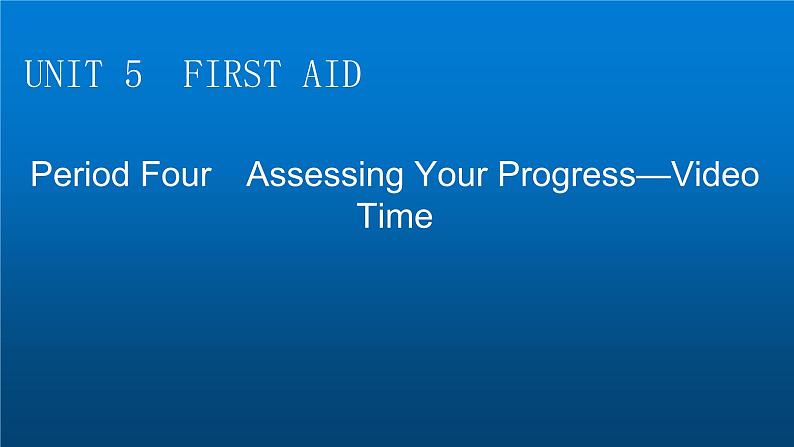 UNIT 5 FIRST AID

Period Four Assessing Your Progress—Video Time